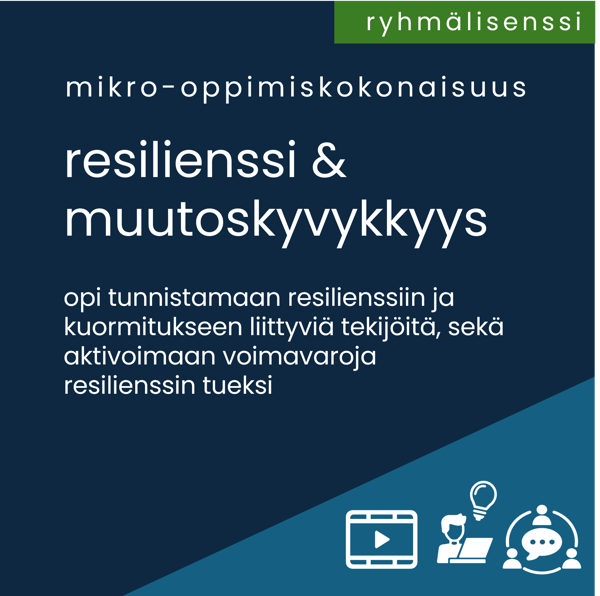 ryhmälisenssi

mikro-oppimiskokonaisuus

resilienssi & muutoskyvykkyys

opi tunnistamaan resilienssiin ja kuormitukseen liittyviä tekijöitä, sekä aktivoimaan voimavaroja resilienssin tueksi